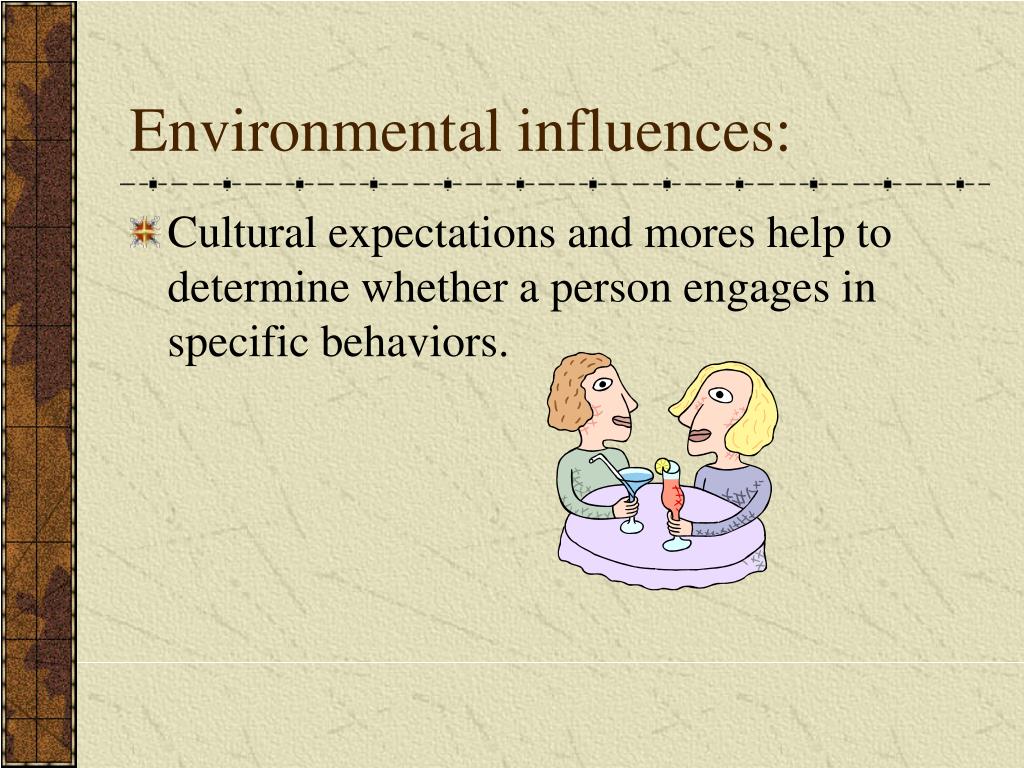 Environmental influences:

Cultural expectations and mores help to determine whether a person engages in specific behaviors.